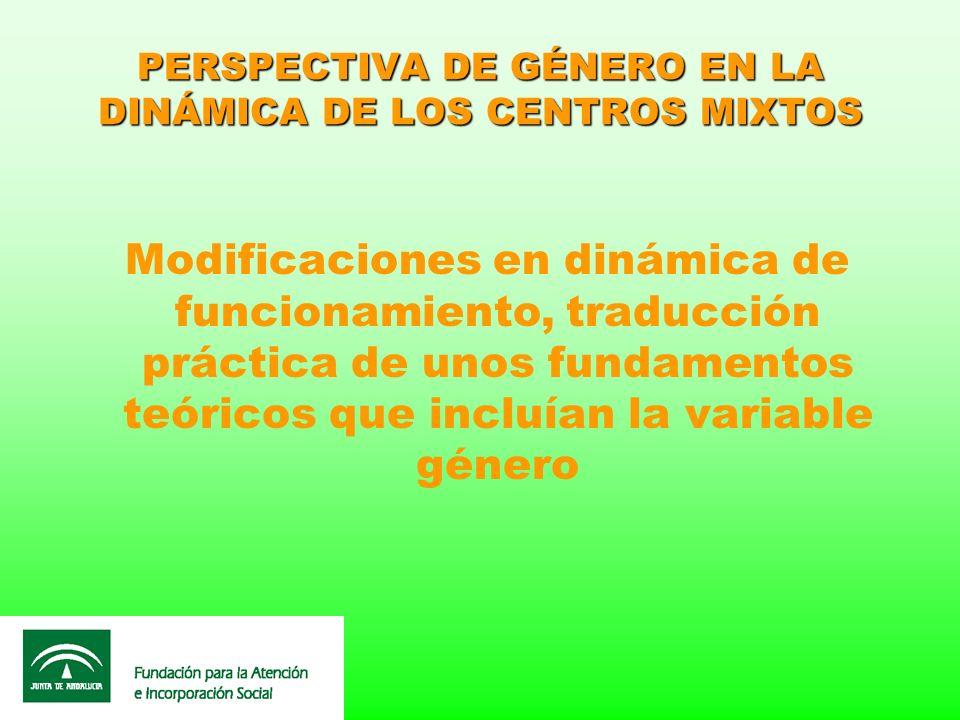 PERSPECTIVA DE GÉNERO EN LA DINÁMICA DE LOS CENTROS MIXTOS

Modificaciones en dinámica de funcionamiento, traducción práctica de unos fundamentos teóricos que incluían la variable género

JUNTA DE ANDALUCIA

Fundación para la Atención e Incorporación Social